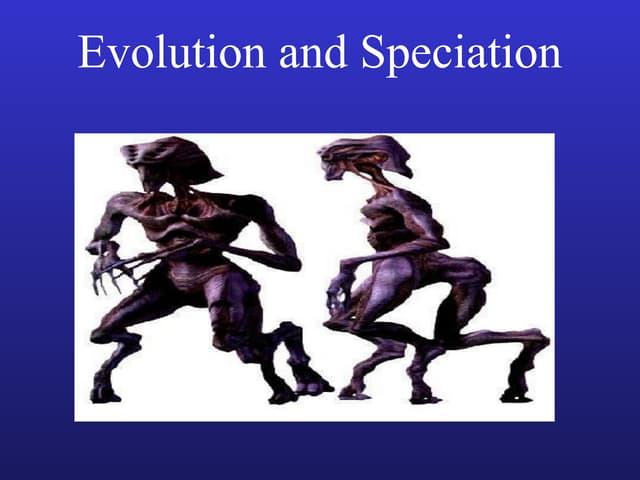 Evolution and Speciation